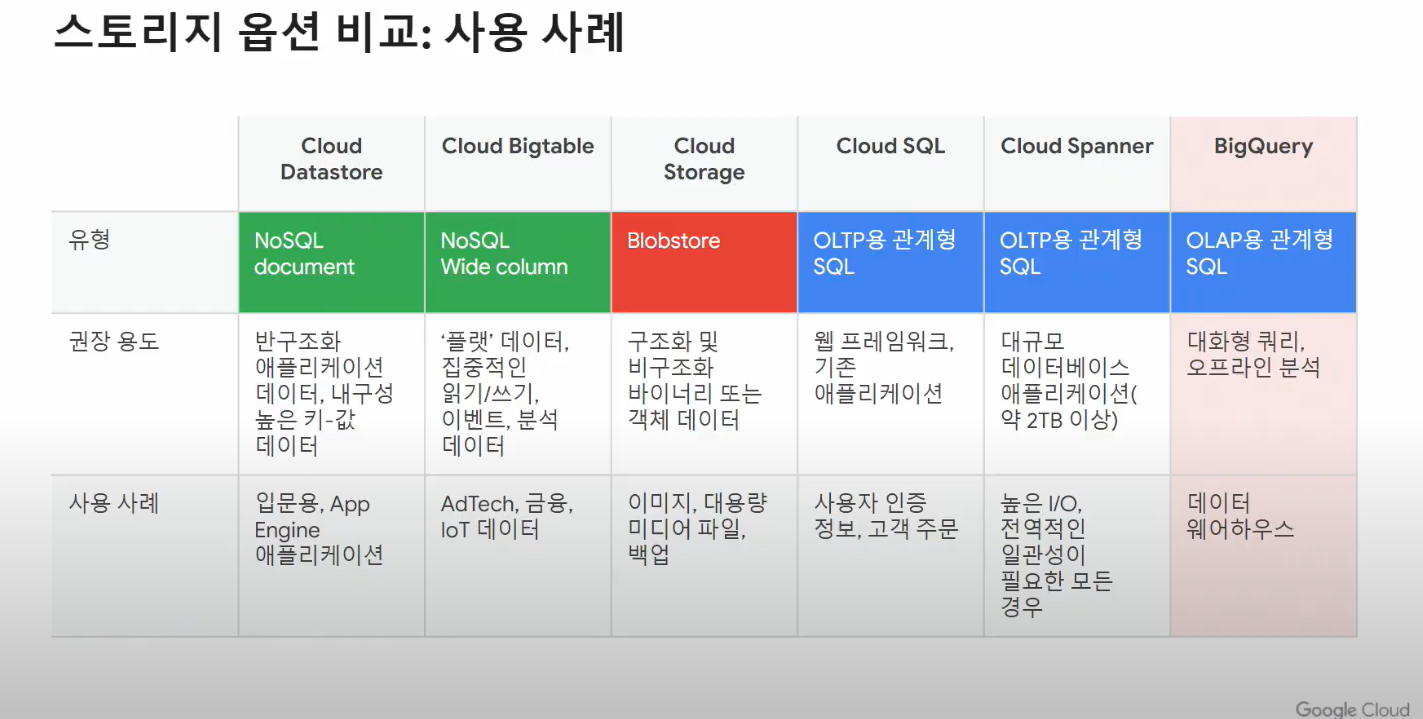 스토리지 옵션 비교: 사용 사례

| | Cloud Datastore | Cloud Bigtable | Cloud Storage | Cloud SQL | Cloud Spanner | BigQuery |
|---|---|---|---|---|---|---|
| 유형 | NoSQL document | NoSQL Wide column | Blobstore | OLTP용 관계형 SQL | OLTP용 관계형 SQL | OLAP용 관계형 SQL |
| 권장 용도 | 반구조화 애플리케이션 데이터, 내구성 높은 키-값 데이터 | '플랫' 데이터, 집중적인 읽기/쓰기, 이벤트, 분석 데이터 | 구조화 및 비구조화 바이너리 또는 객체 데이터 | 웹 프레임워크, 기존 애플리케이션 | 대규모 데이터베이스 애플리케이션( 약 2TB 이상) | 대화형 쿼리, 오프라인 분석 |
| 사용 사례 | 입문용, App Engine 애플리케이션 | AdTech, 금융, IoT 데이터 | 이미지, 대용량 미디어 파일, 백업 | 사용자 인증 정보, 고객 주문 | 높은 I/O, 전역적인 일관성이 필요한 모든 경우 | 데이터 웨어하우스 |

Google Cloud